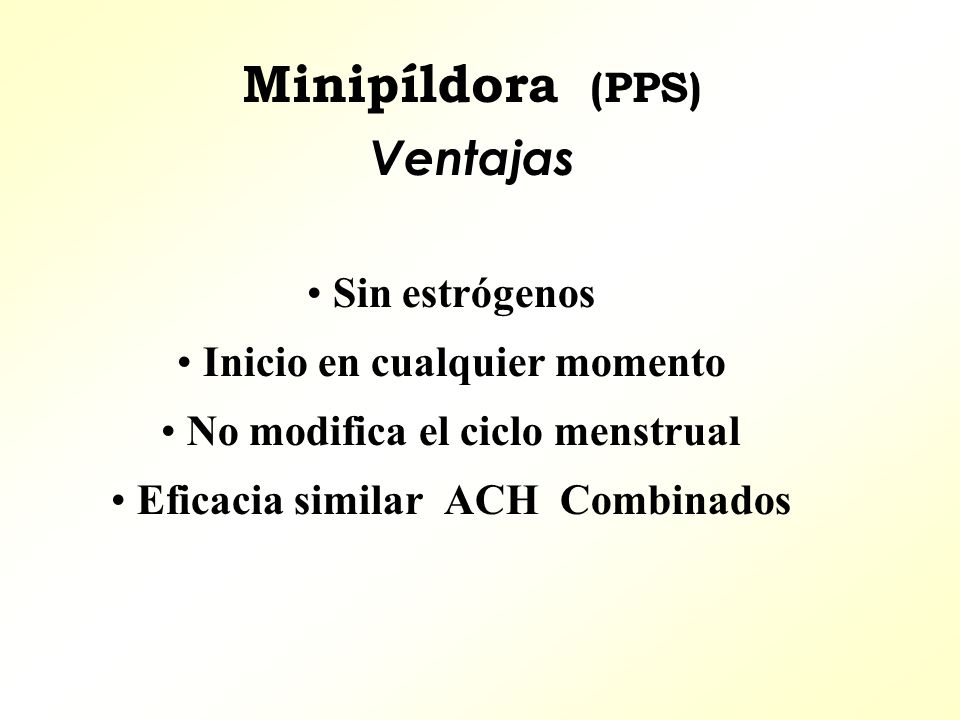 Minipíldora (PPS)
Ventajas

• Sin estrógenos
• Inicio en cualquier momento
• No modifica el ciclo menstrual
• Eficacia similar ACH Combinados